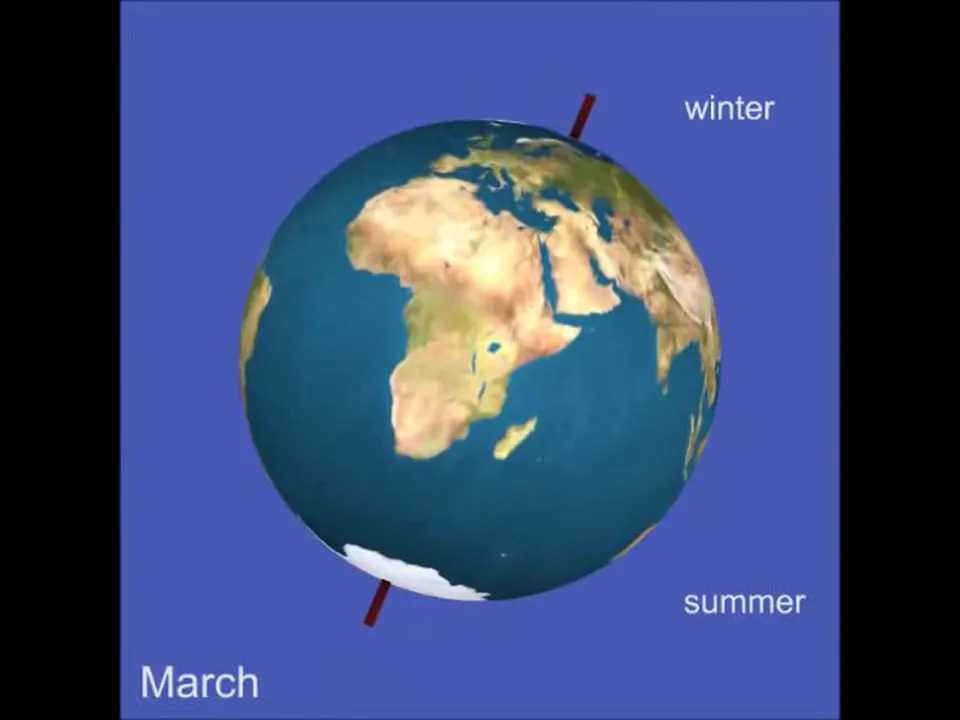 winter

summer

March